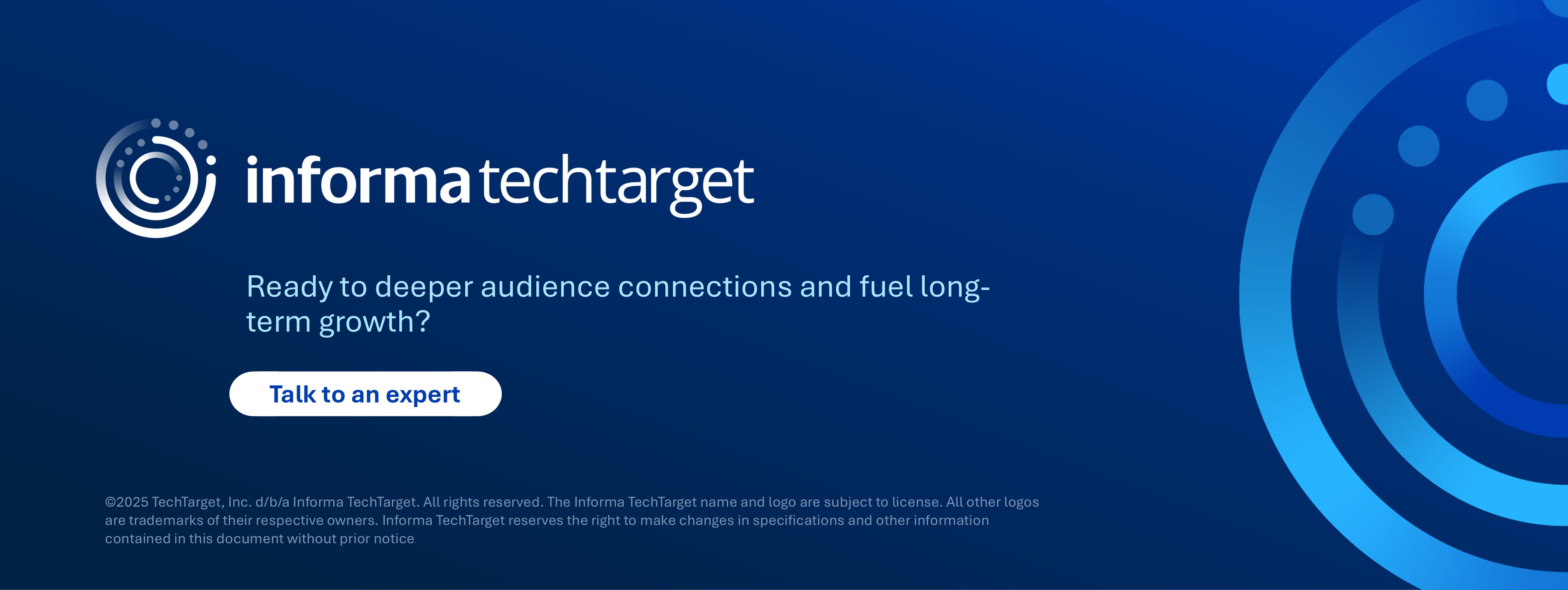 informa techtarget

Ready to deeper audience connections and fuel long-term growth?

Talk to an expert

©2025 TechTarget, Inc. d/b/a Informa TechTarget. All rights reserved. The Informa TechTarget name and logo are subject to license. All other logos are trademarks of their respective owners. Informa TechTarget reserves the right to make changes in specifications and other information contained in this document without prior notice